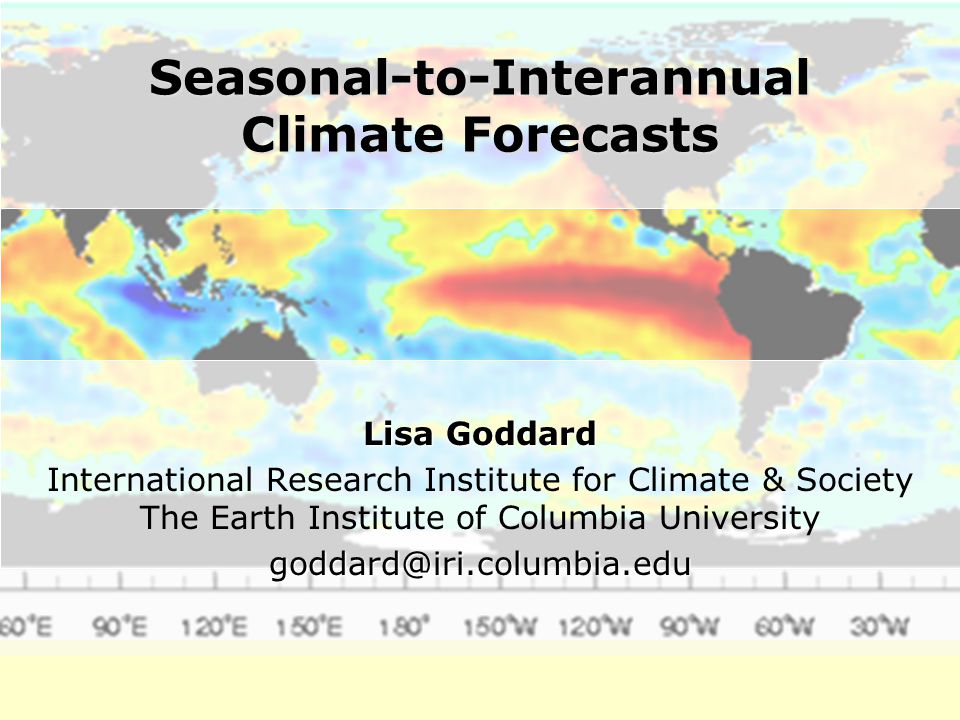 Seasonal-to-Interannual Climate Forecasts

Lisa Goddard

International Research Institute for Climate & Society
The Earth Institute of Columbia University
goddard@iri.columbia.edu

60°E 90°E 120°E 150°E 180° 150°W 120°W 90°W 60°W 30°W